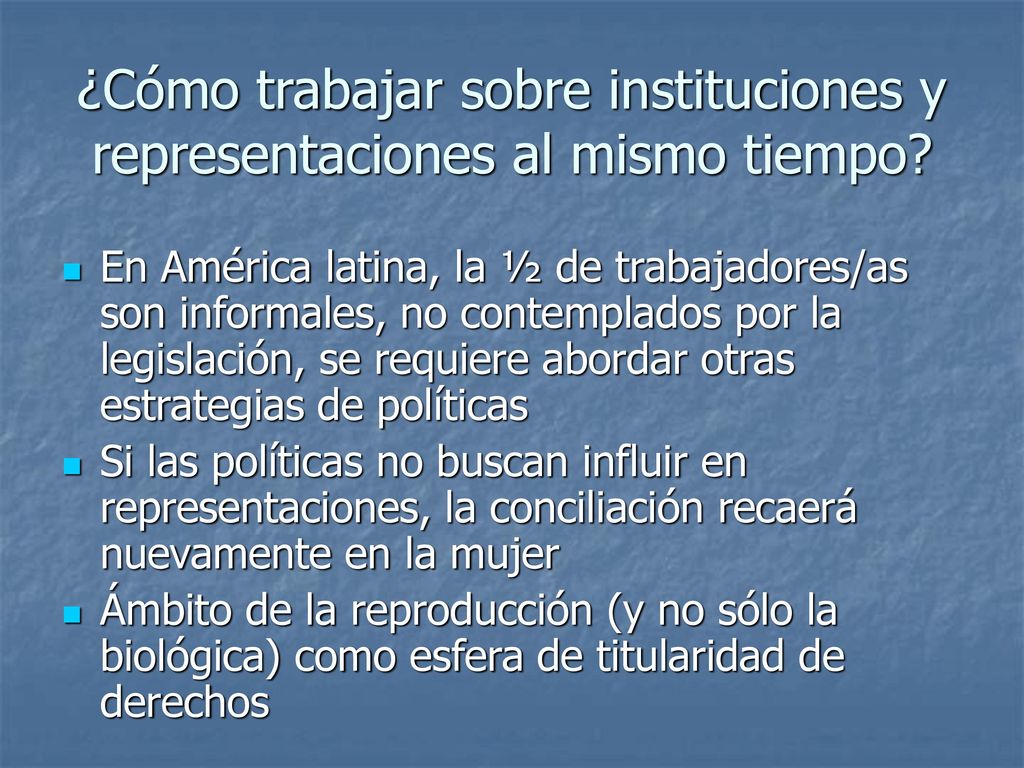 ¿Cómo trabajar sobre instituciones y representaciones al mismo tiempo?

- En América latina, la ½ de trabajadores/as son informales, no contemplados por la legislación, se requiere abordar otras estrategias de políticas
- Si las políticas no buscan influir en representaciones, la conciliación recaerá nuevamente en la mujer
- Ámbito de la reproducción (y no sólo la biológica) como esfera de titularidad de derechos